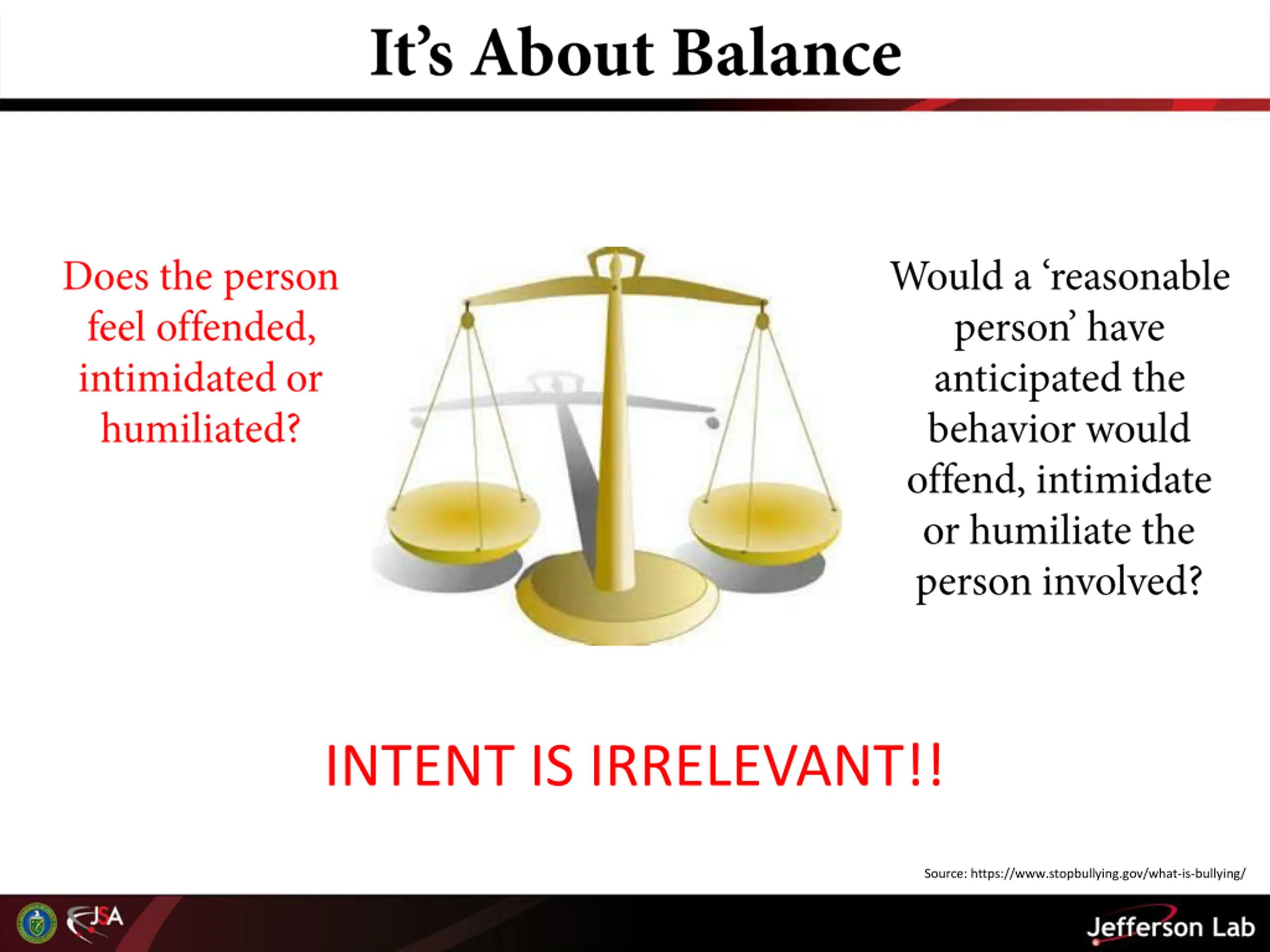 It's About Balance

Does the person feel offended, intimidated or humiliated?

Would a 'reasonable person' have anticipated the behavior would offend, intimidate or humiliate the person involved?

INTENT IS IRRELEVANT!!

Source: https://www.stopbullying.gov/what-is-bullying/

JSA

Jefferson Lab